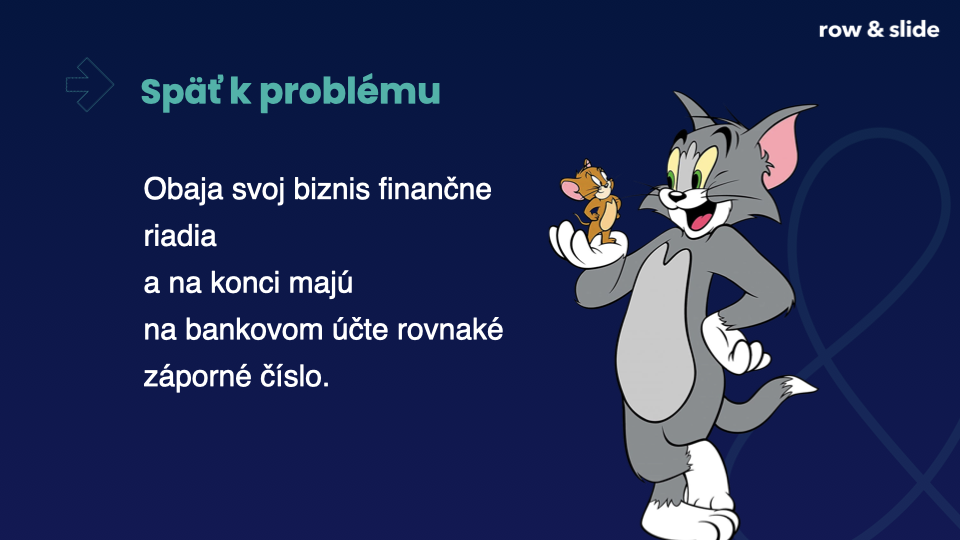 row & slide

Späť k problému

Obaja svoj biznis finančne riadia
a na konci majú
na bankovom účte rovnaké záporné číslo.